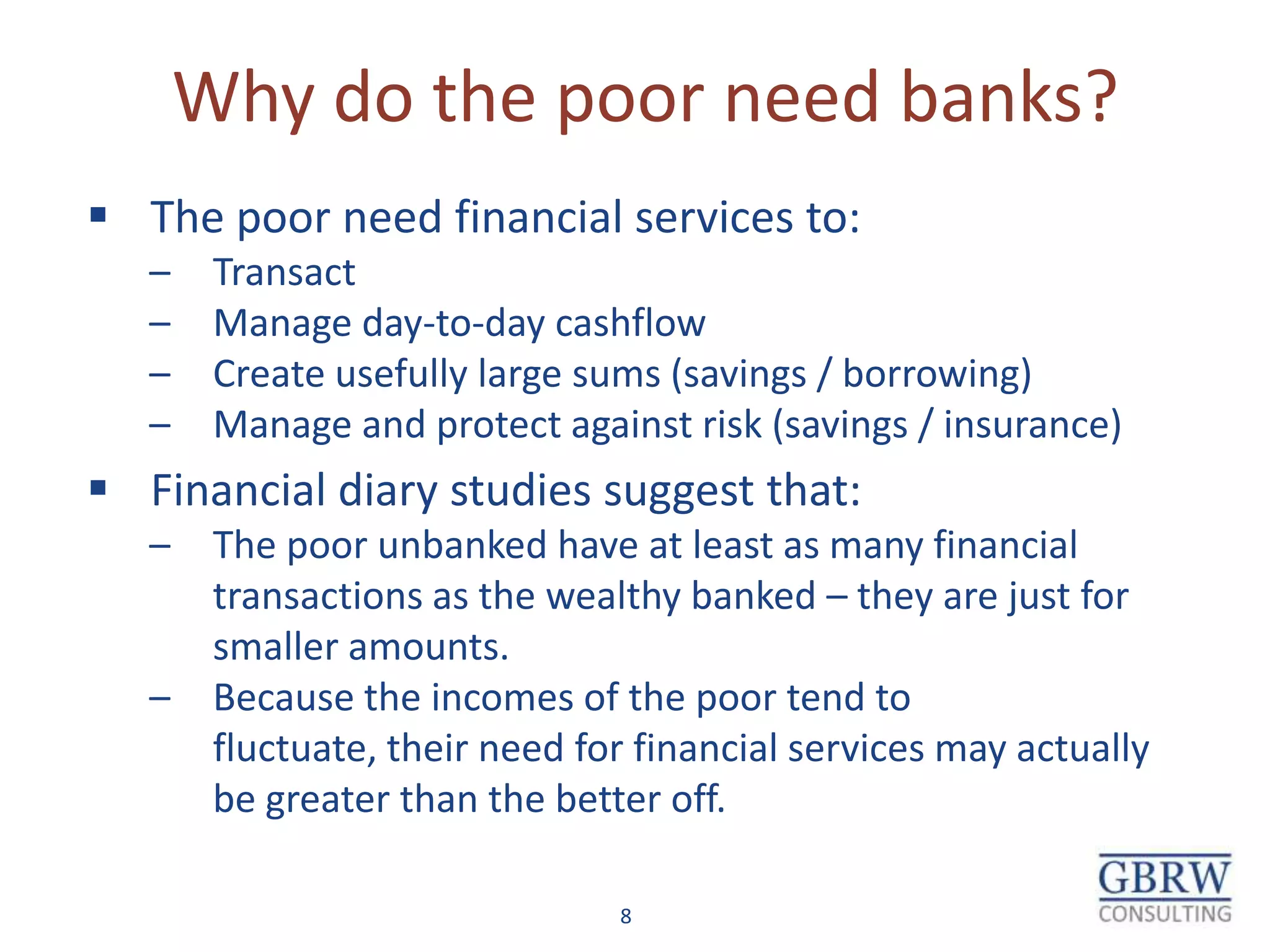 Why do the poor need banks?

▪ The poor need financial services to:
– Transact
– Manage day-to-day cashflow
– Create usefully large sums (savings / borrowing)
– Manage and protect against risk (savings / insurance)

▪ Financial diary studies suggest that:
– The poor unbanked have at least as many financial transactions as the wealthy banked – they are just for smaller amounts.
– Because the incomes of the poor tend to fluctuate, their need for financial services may actually be greater than the better off.

8

GBRW
CONSULTING